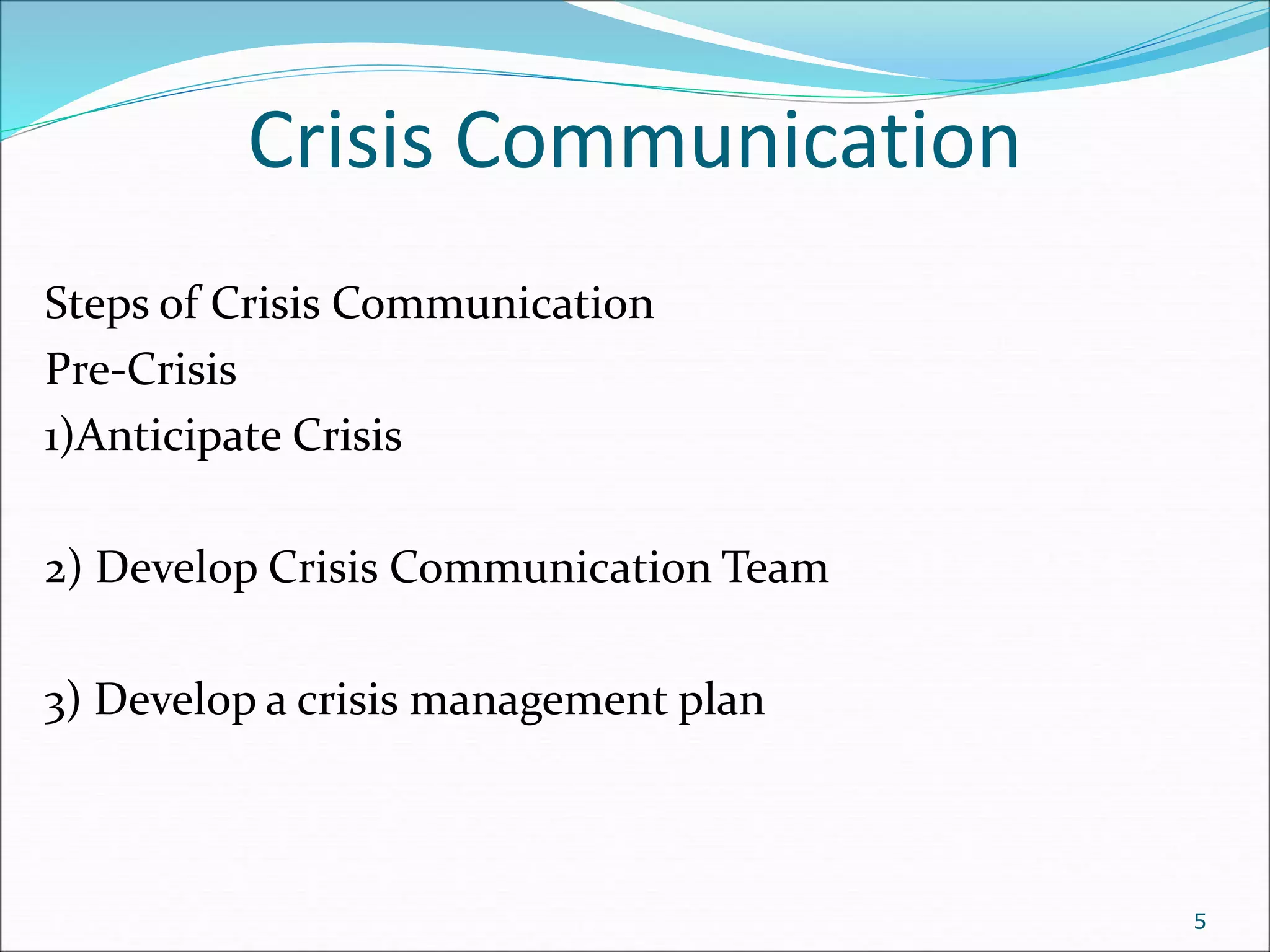 Crisis Communication

Steps of Crisis Communication

Pre-Crisis

1)Anticipate Crisis

2) Develop Crisis Communication Team

3) Develop a crisis management plan

5